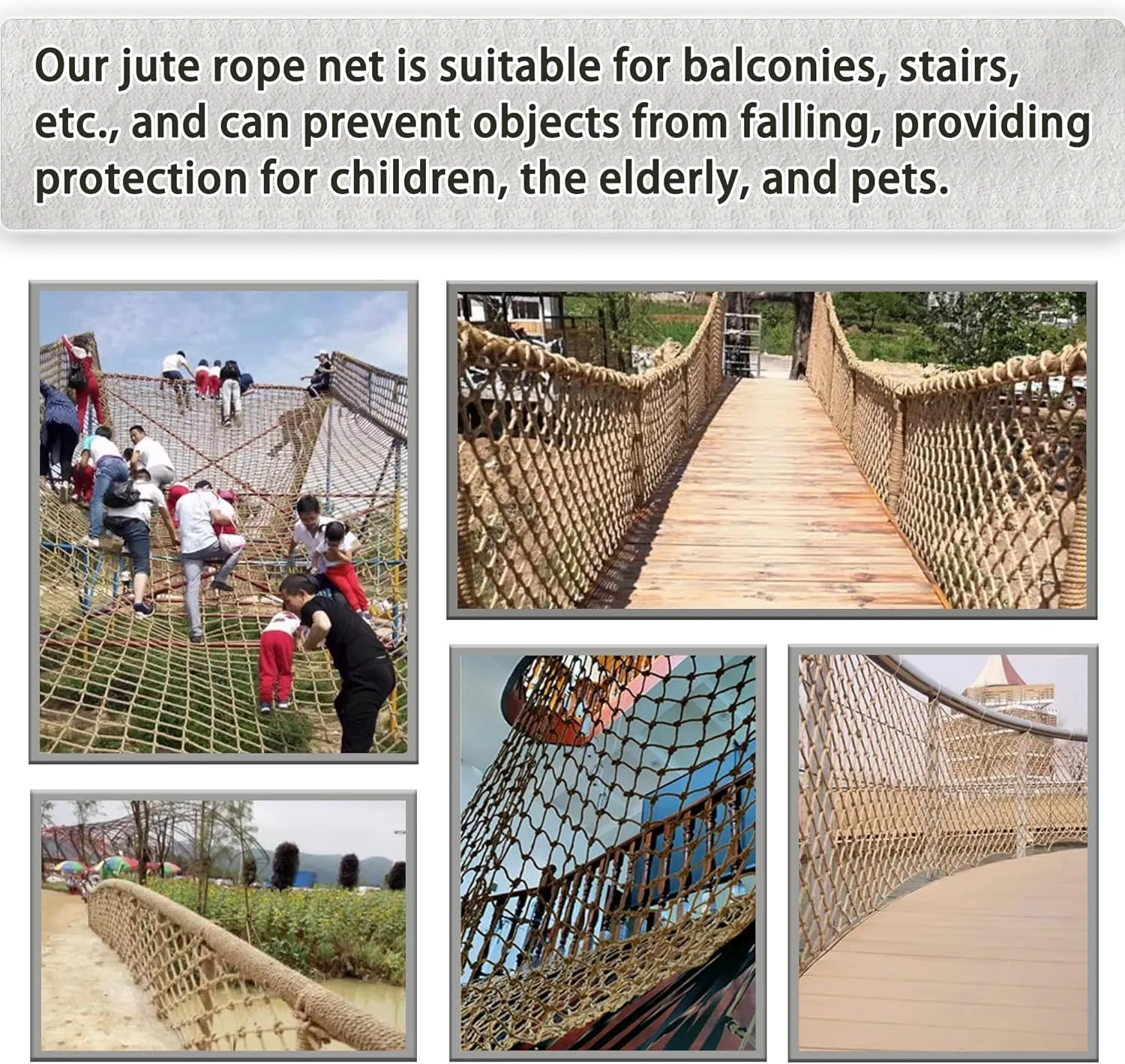 Our jute rope net is suitable for balconies, stairs, etc., and can prevent objects from falling, providing protection for children, the elderly, and pets.